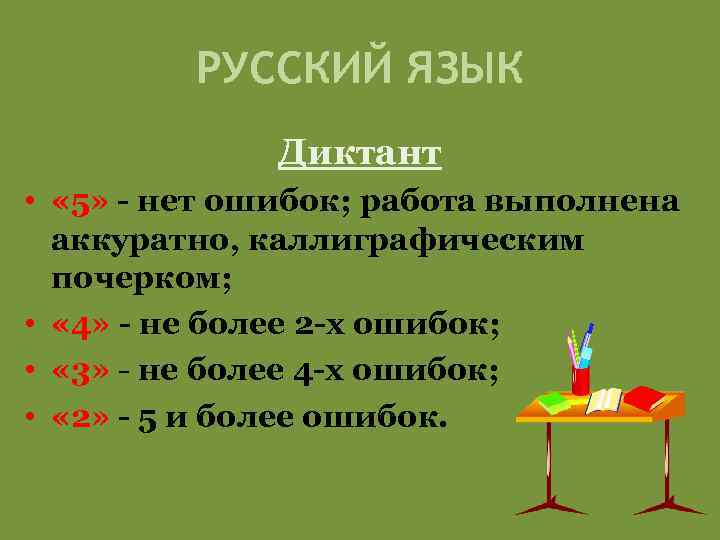 РУССКИЙ ЯЗЫК

Диктант

• «5» - нет ошибок; работа выполнена аккуратно, каллиграфическим почерком;
• «4» - не более 2-х ошибок;
• «3» - не более 4-х ошибок;
• «2» - 5 и более ошибок.